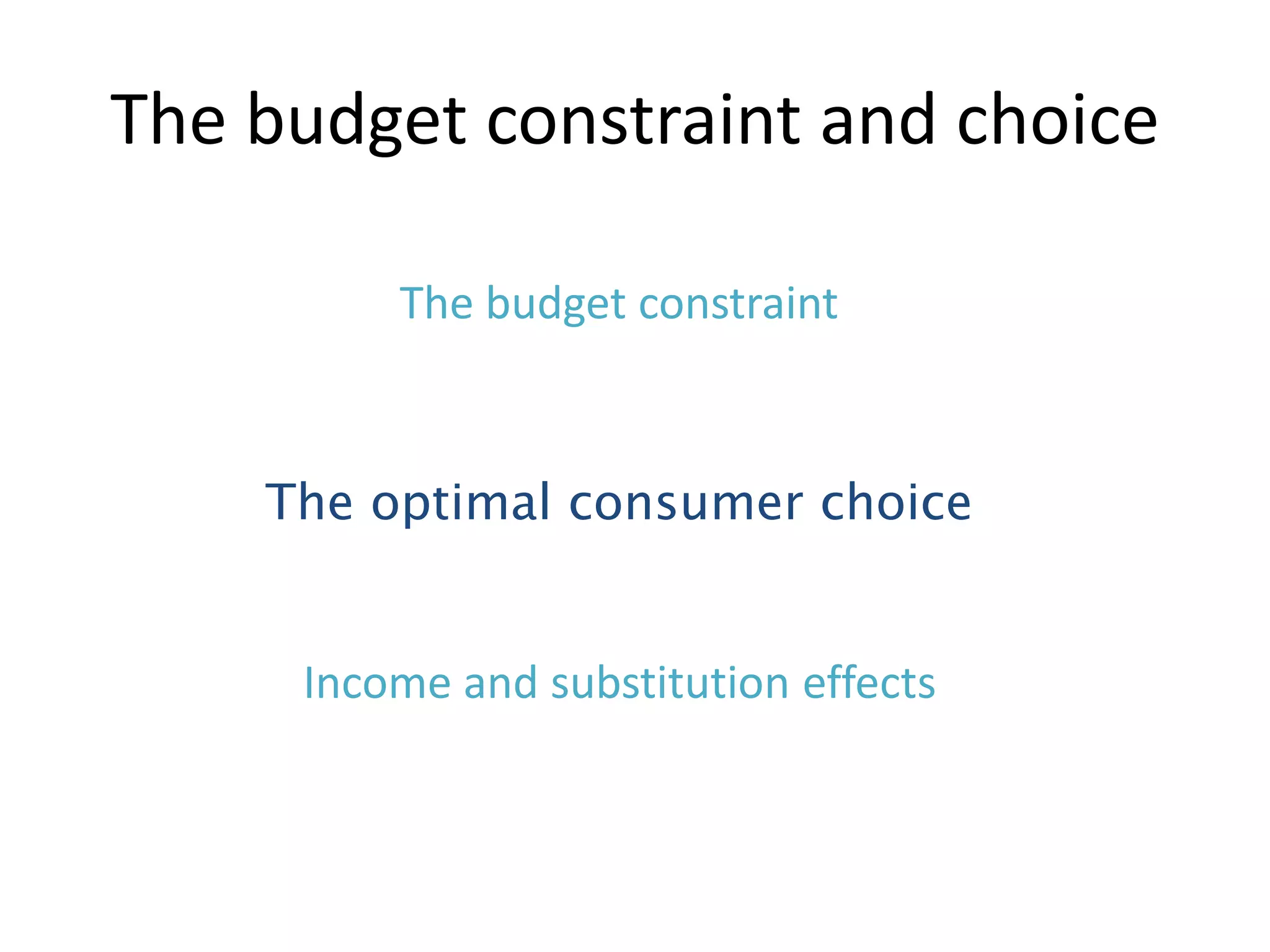 The budget constraint and choice

The budget constraint

The optimal consumer choice

Income and substitution effects